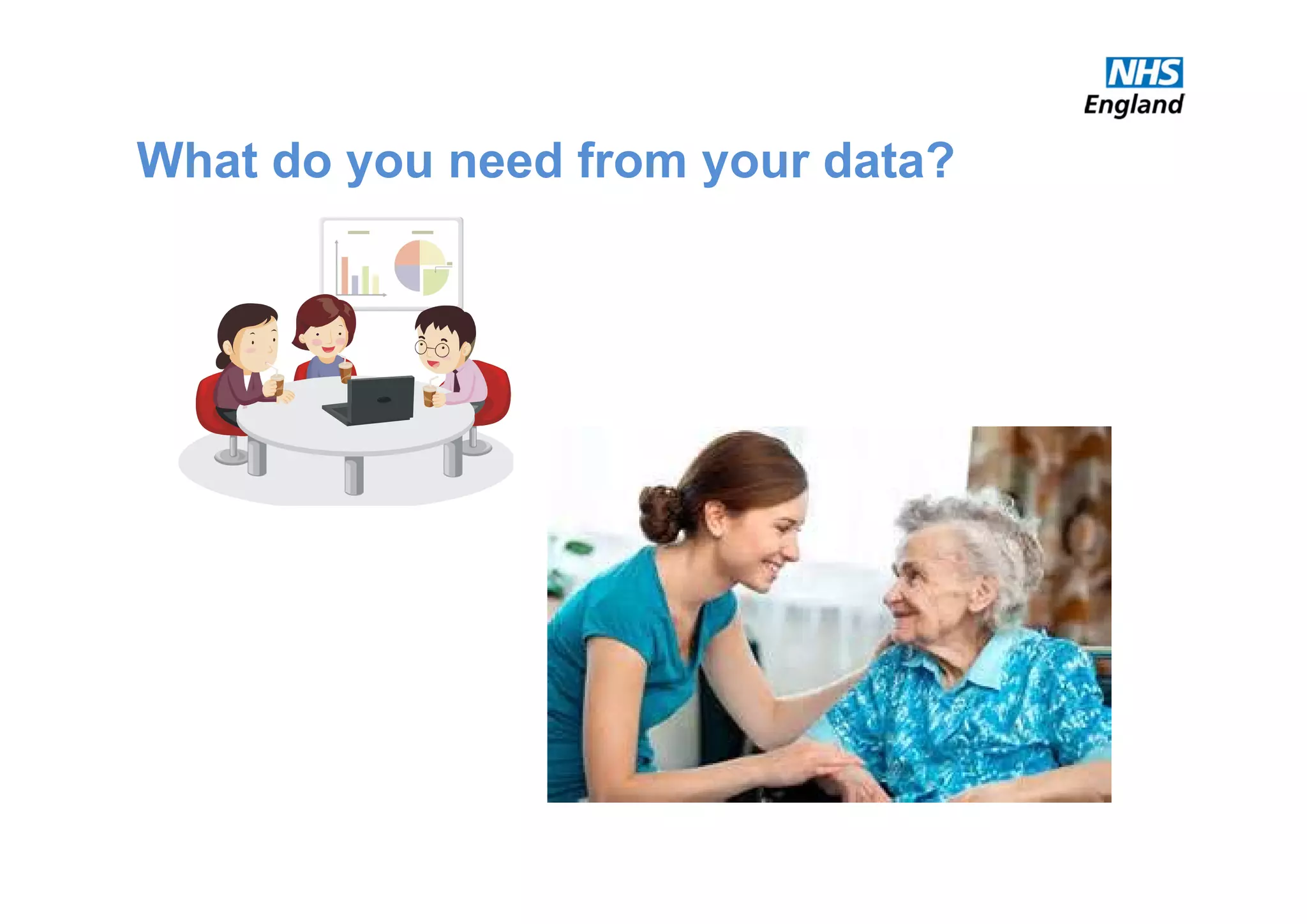 NHS
England

What do you need from your data?